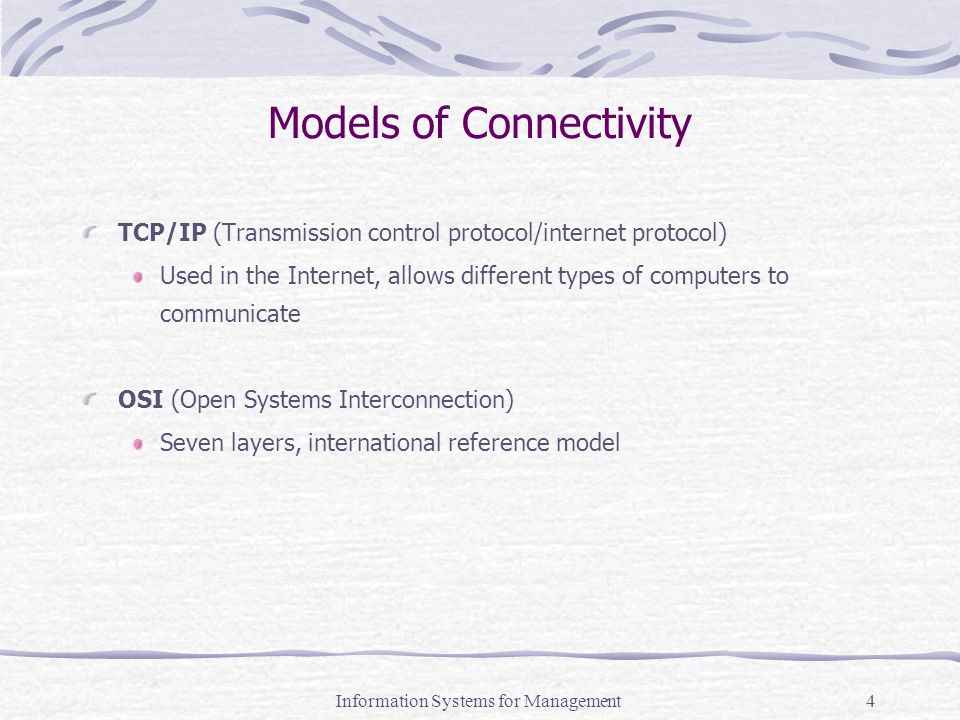 Models of Connectivity

TCP/IP (Transmission control protocol/internet protocol)

Used in the Internet, allows different types of computers to communicate

OSI (Open Systems Interconnection)

Seven layers, international reference model

Information Systems for Management

4